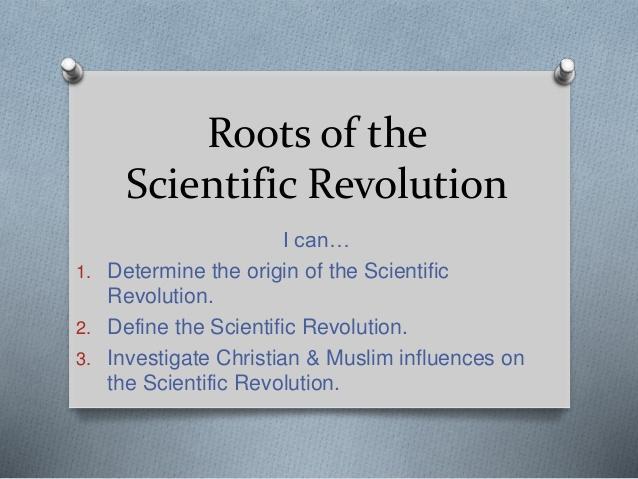 Roots of the Scientific Revolution

I can…

1. Determine the origin of the Scientific Revolution.
2. Define the Scientific Revolution.
3. Investigate Christian & Muslim influences on the Scientific Revolution.